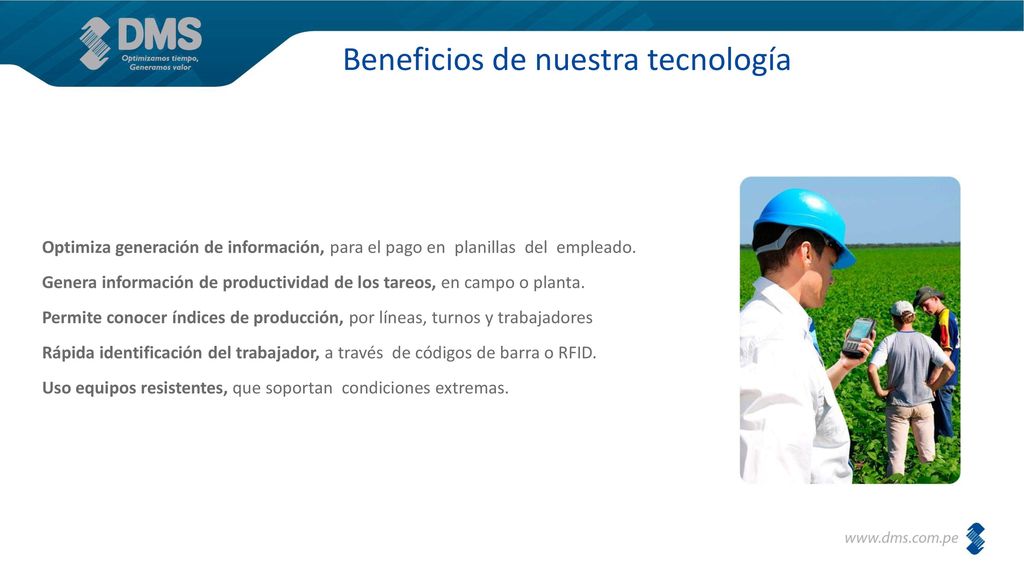 DMS
Optimizamos tiempo,
Generamos valor

Beneficios de nuestra tecnología

Optimiza generación de información, para el pago en planillas del empleado.

Genera información de productividad de los tareos, en campo o planta.

Permite conocer índices de producción, por líneas, turnos y trabajadores

Rápida identificación del trabajador, a través de códigos de barra o RFID.

Uso equipos resistentes, que soportan condiciones extremas.

www.dms.com.pe